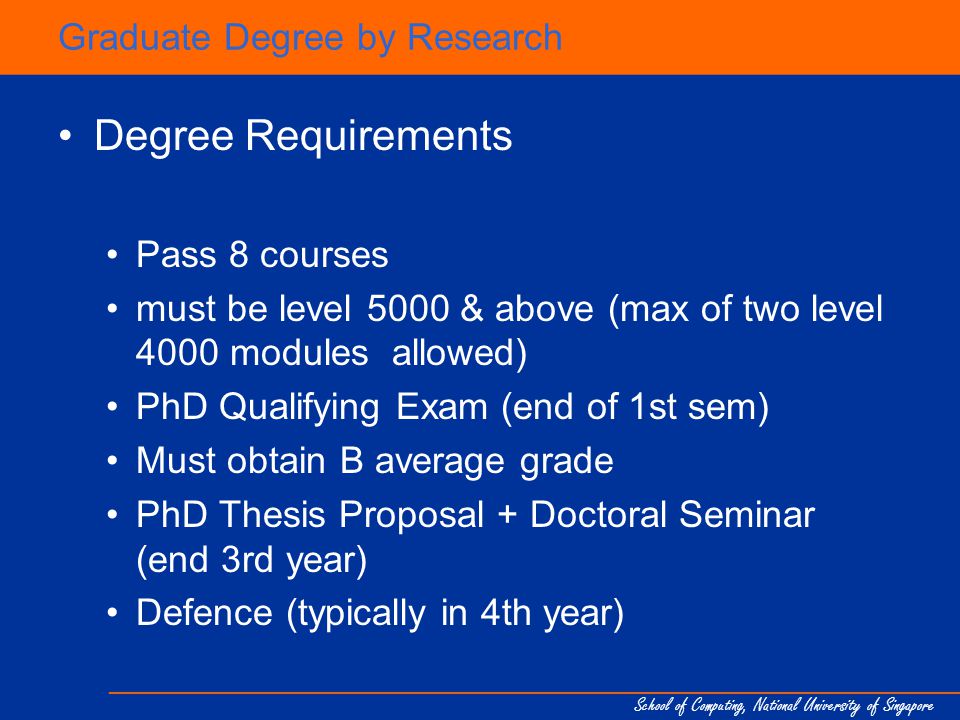 Graduate Degree by Research

• Degree Requirements

• Pass 8 courses
• must be level 5000 & above (max of two level 4000 modules allowed)
• PhD Qualifying Exam (end of 1st sem)
• Must obtain B average grade
• PhD Thesis Proposal + Doctoral Seminar (end 3rd year)
• Defence (typically in 4th year)

School of Computing, National University of Singapore